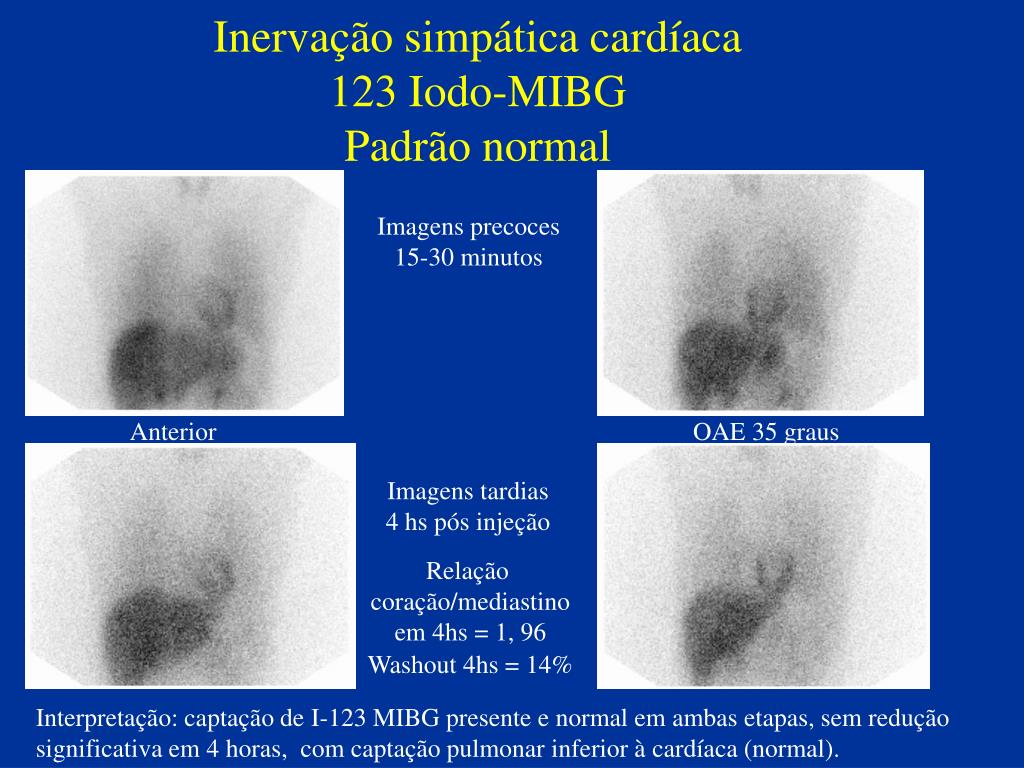 Inervação simpática cardíaca
123 Iodo-MIBG
Padrão normal

Imagens precoces
15-30 minutos

Anterior

OAE 35 graus

Imagens tardias
4 hs pós injeção

Relação coração/mediastino em 4hs = 1, 96
Washout 4hs = 14%

Interpretação: captação de I-123 MIBG presente e normal em ambas etapas, sem redução significativa em 4 horas, com captação pulmonar inferior à cardíaca (normal).